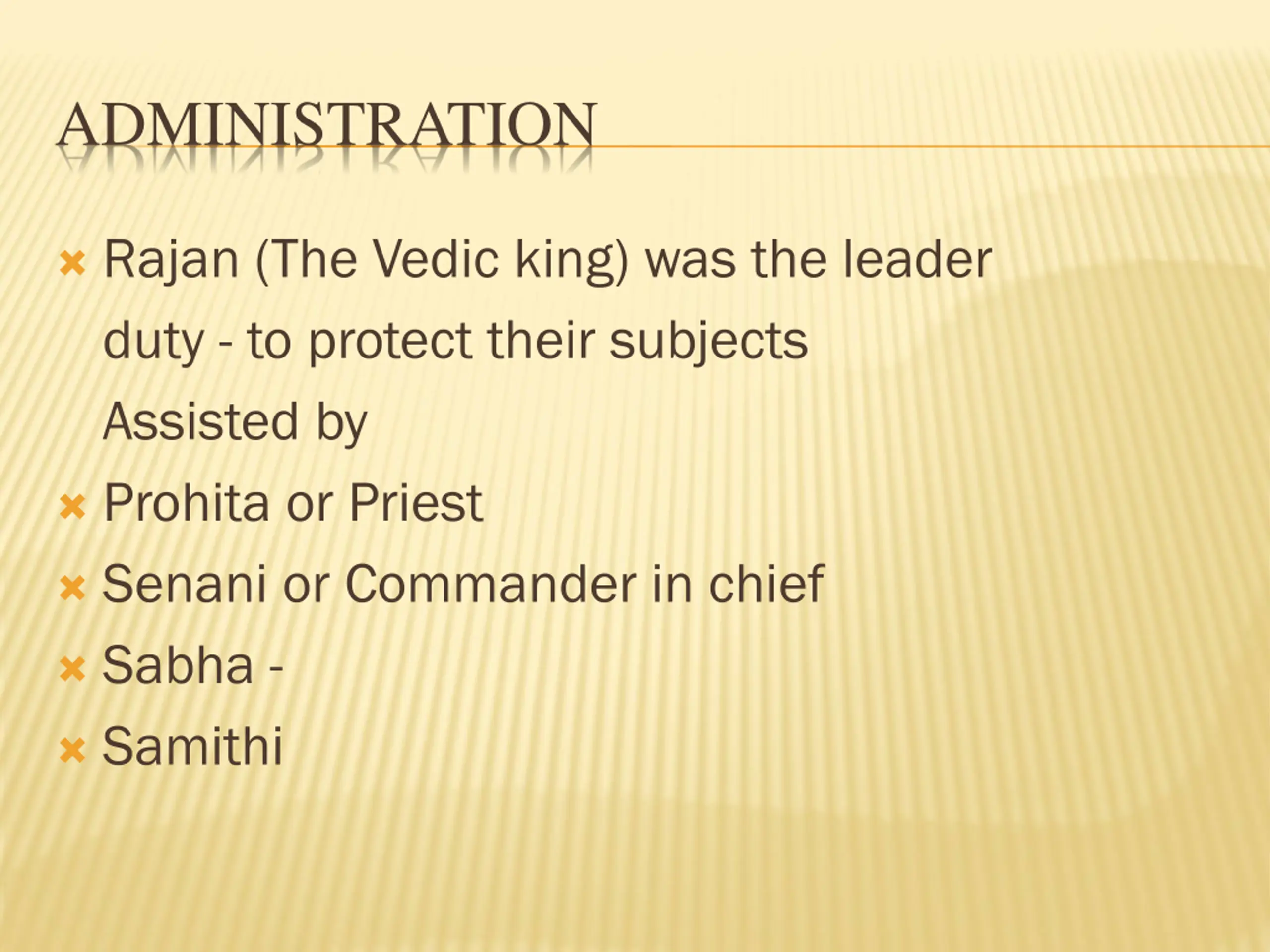 ADMINISTRATION

Rajan (The Vedic king) was the leader duty - to protect their subjects Assisted by

Prohita or Priest

Senani or Commander in chief

Sabha -

Samithi